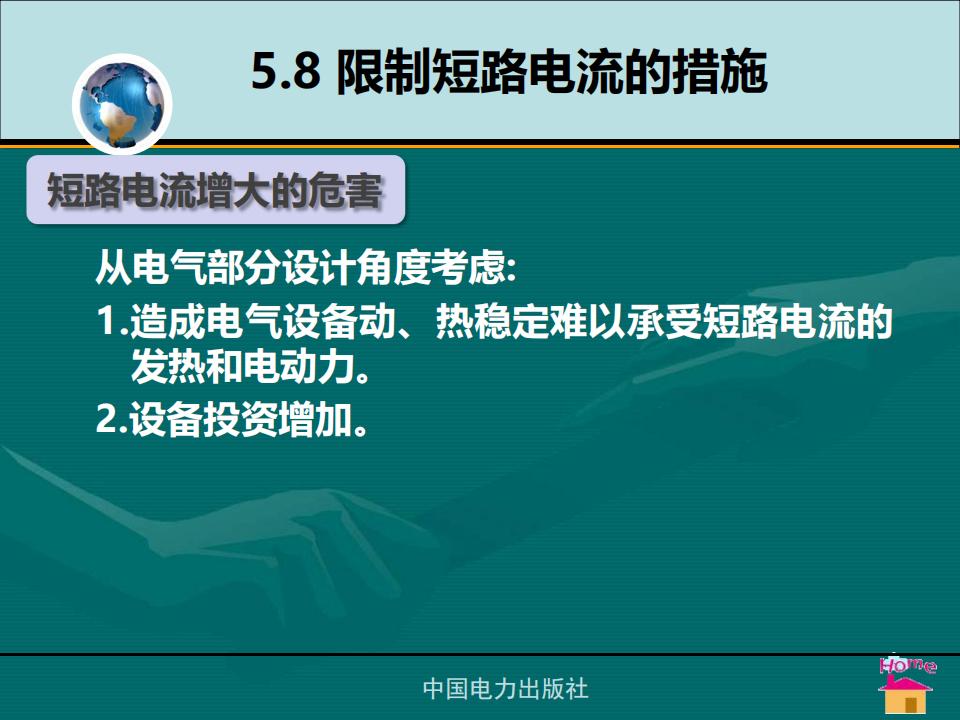 5.8 限制短路电流的措施

短路电流增大的危害

从电气部分设计角度考虑:

1.造成电气设备动、热稳定难以承受短路电流的发热和电动力。

2.设备投资增加。

中国电力出版社

Home